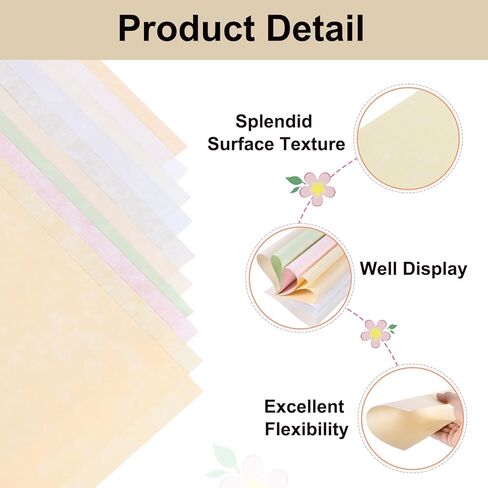 Product Detail

Splendid Surface Texture

Well Display

Excellent Flexibility